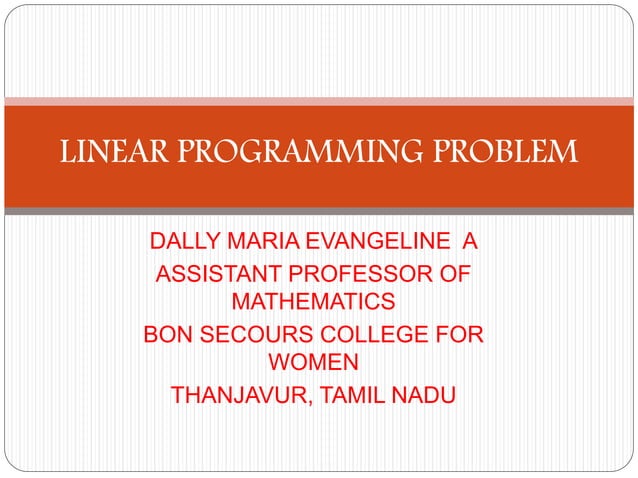 LINEAR PROGRAMMING PROBLEM

DALLY MARIA EVANGELINE A
ASSISTANT PROFESSOR OF MATHEMATICS
BON SECOURS COLLEGE FOR WOMEN
THANJAVUR, TAMIL NADU